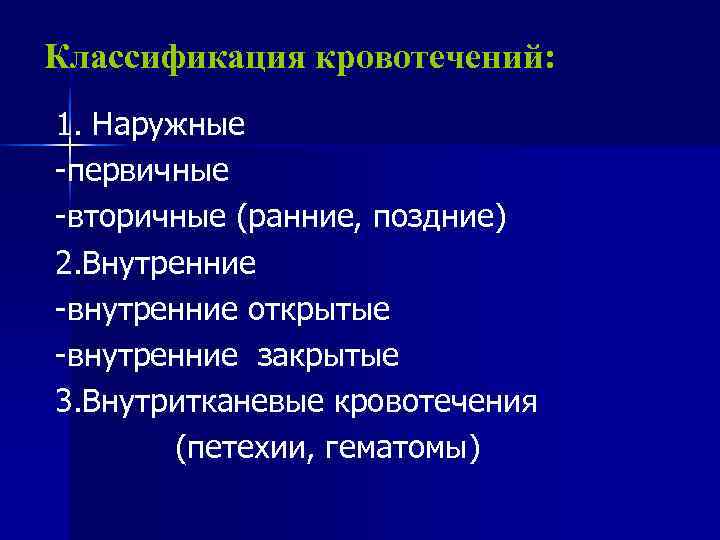 Классификация кровотечений:

1. Наружные
-первичные
-вторичные (ранние, поздние)
2.Внутренние
-внутренние открытые
-внутренние закрытые
3.Внутритканевые кровотечения
(петехии, гематомы)